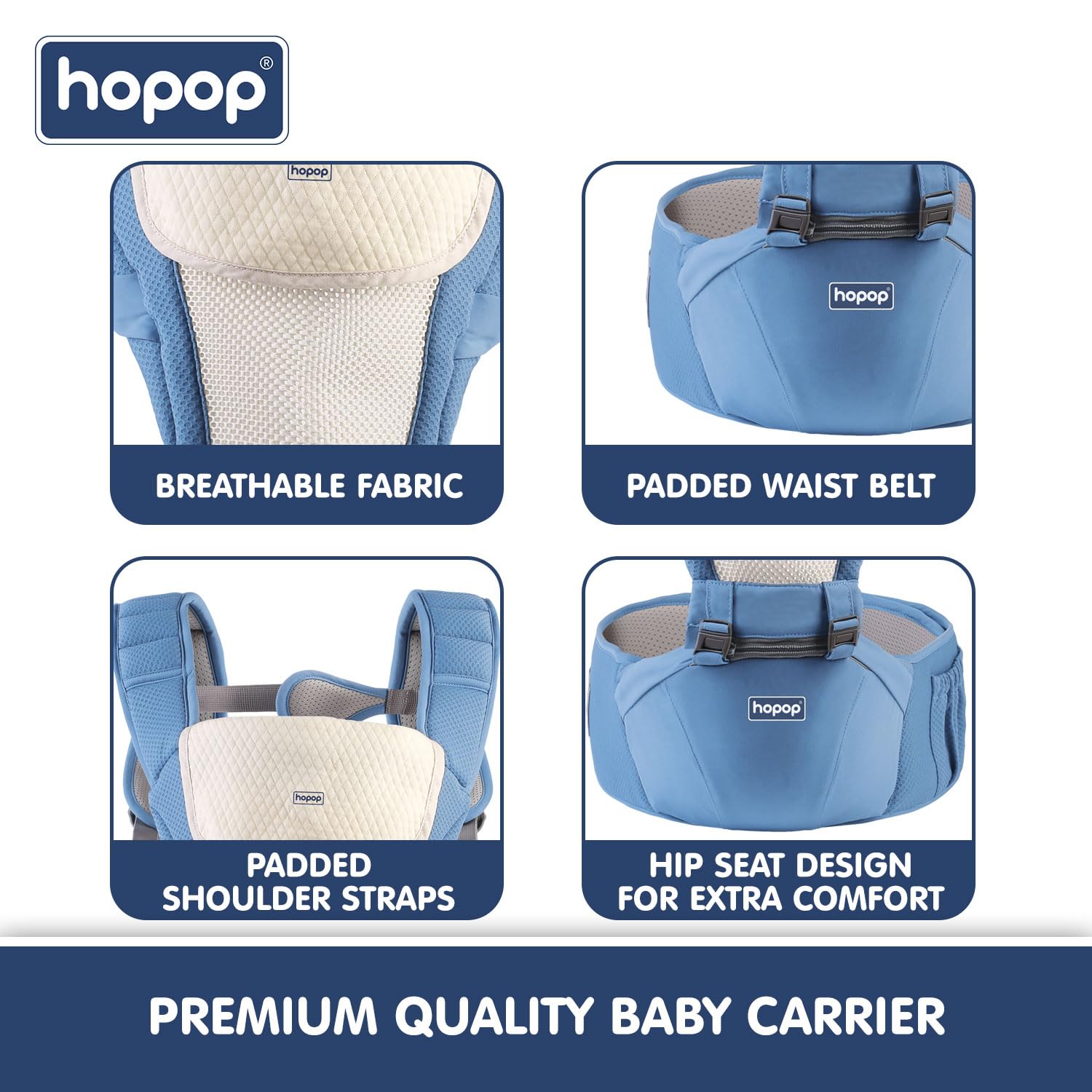 hopop®

hopop

BREATHABLE FABRIC

hopop

PADDED WAIST BELT

hopop

PADDED SHOULDER STRAPS

hopop

HIP SEAT DESIGN FOR EXTRA COMFORT

PREMIUM QUALITY BABY CARRIER